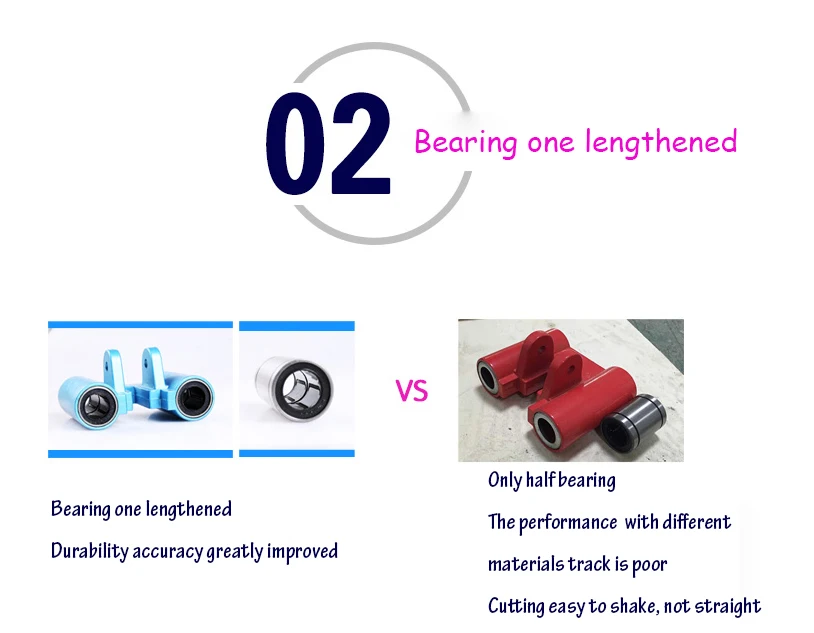 02

Bearing one lengthened

VS

Bearing one lengthened

Durability accuracy greatly improved

Only half bearing

The performance with different

materials track is poor

Cutting easy to shake, not straight